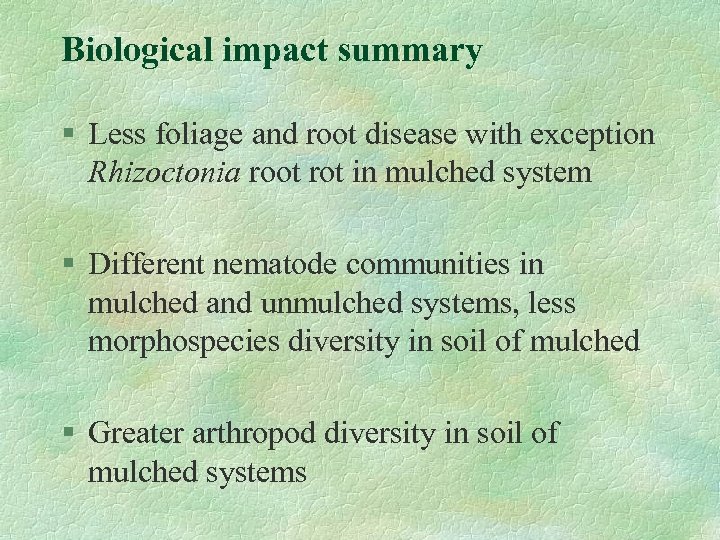 Biological impact summary

§ Less foliage and root disease with exception Rhizoctonia root rot in mulched system

§ Different nematode communities in mulched and unmulched systems, less morphospecies diversity in soil of mulched

§ Greater arthropod diversity in soil of mulched systems